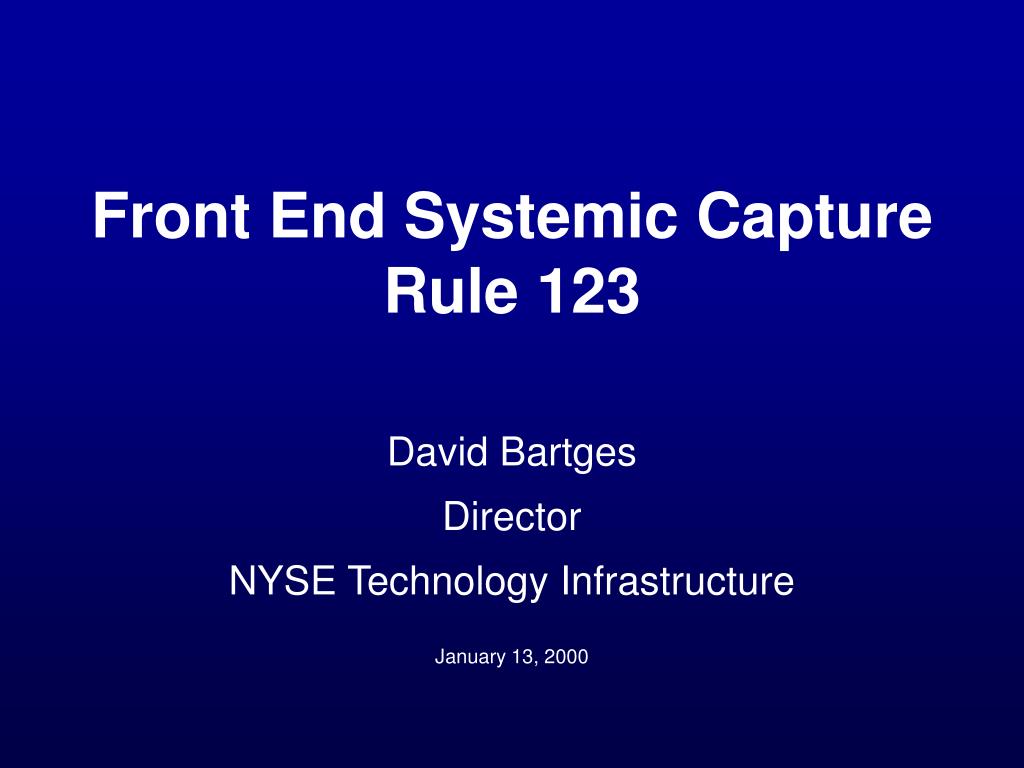 Front End Systemic Capture
Rule 123

David Bartges

Director

NYSE Technology Infrastructure

January 13, 2000